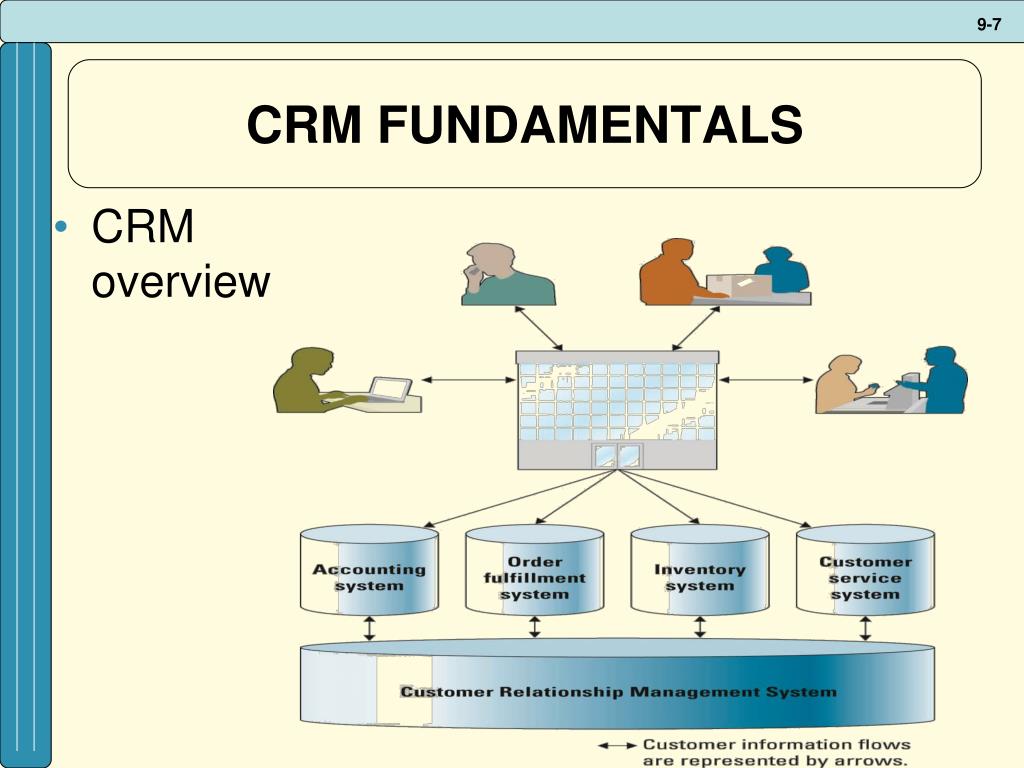 9-7

CRM FUNDAMENTALS

• CRM overview

Accounting system

Order fulfillment system

Inventory system

Customer service system

Customer Relationship Management System

Customer information flows are represented by arrows.